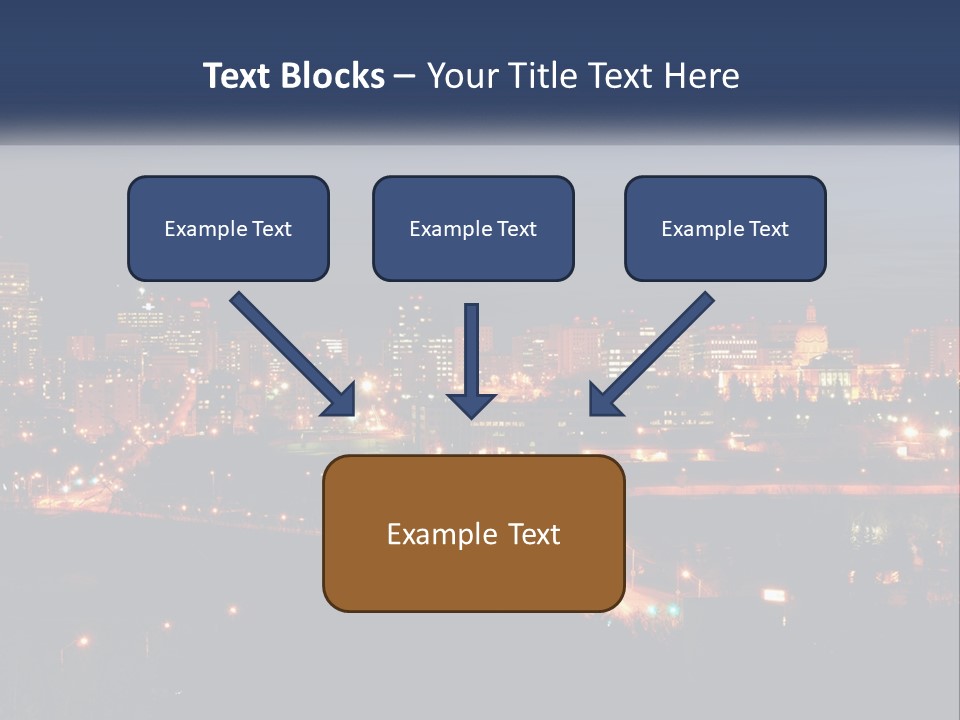 Text Blocks – Your Title Text Here

Example Text

Example Text

Example Text

Example Text